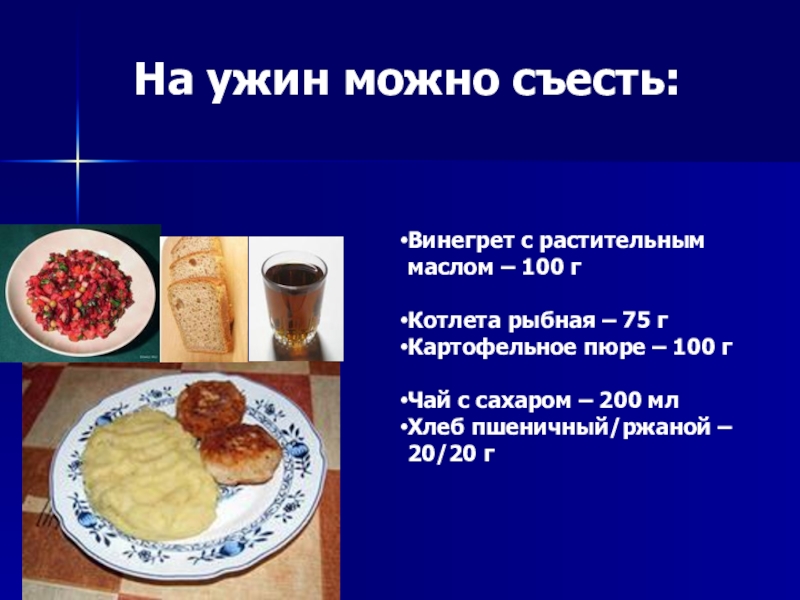 На ужин можно съесть:

•Винегрет с растительным маслом – 100 г

•Котлета рыбная – 75 г
•Картофельное пюре – 100 г

•Чай с сахаром – 200 мл
•Хлеб пшеничный/ржаной – 20/20 г